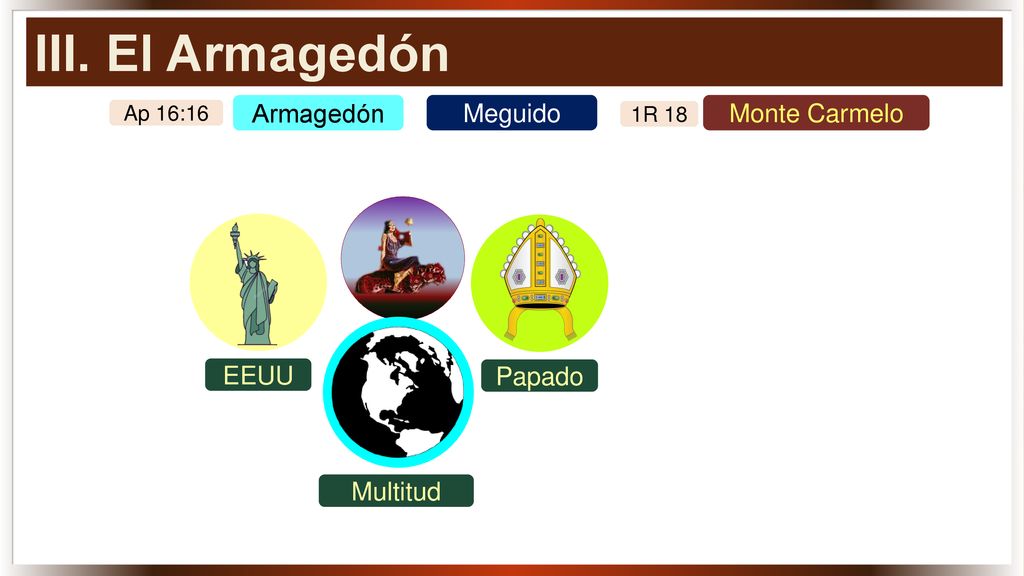 III. El Armagedón

Ap 16:16

Armagedón

Meguido

1R 18

Monte Carmelo

EEUU

Papado

Multitud